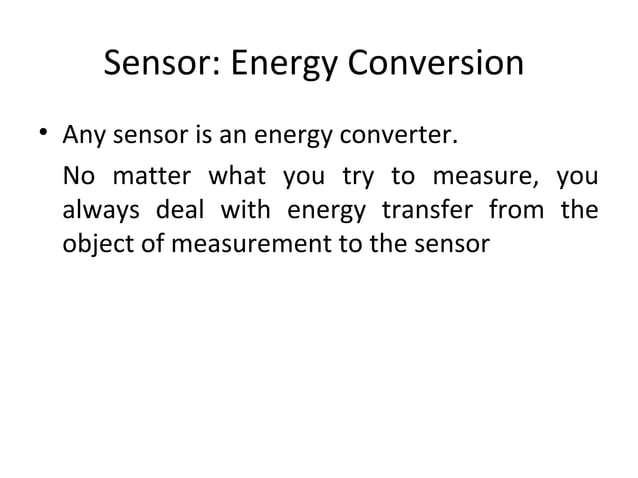 Sensor: Energy Conversion

• Any sensor is an energy converter.

No matter what you try to measure, you always deal with energy transfer from the object of measurement to the sensor